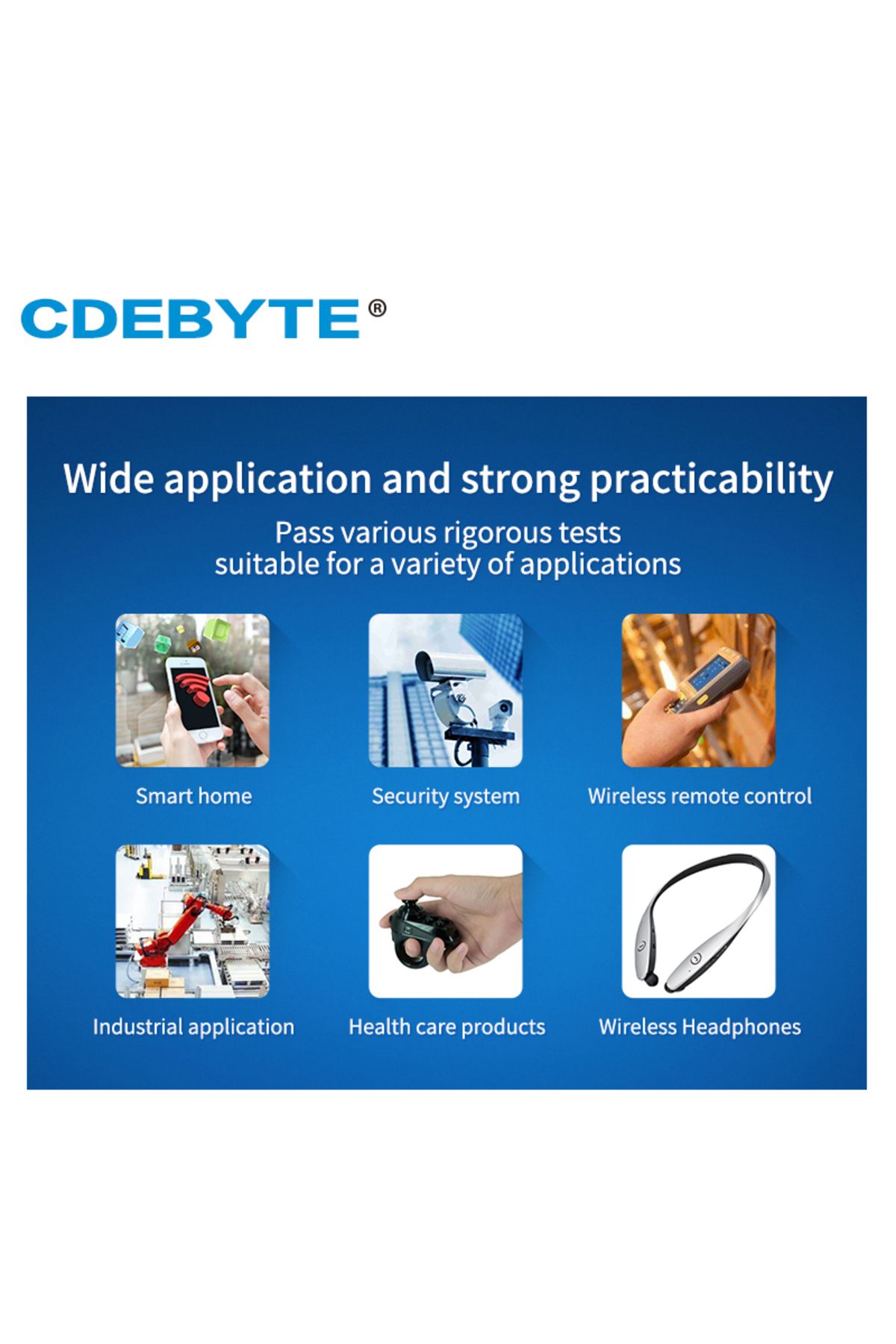 CDEBYTE®

Wide application and strong practicability

Pass various rigorous tests
suitable for a variety of applications

Smart home

Security system

Wireless remote control

Industrial application

Health care products

Wireless Headphones